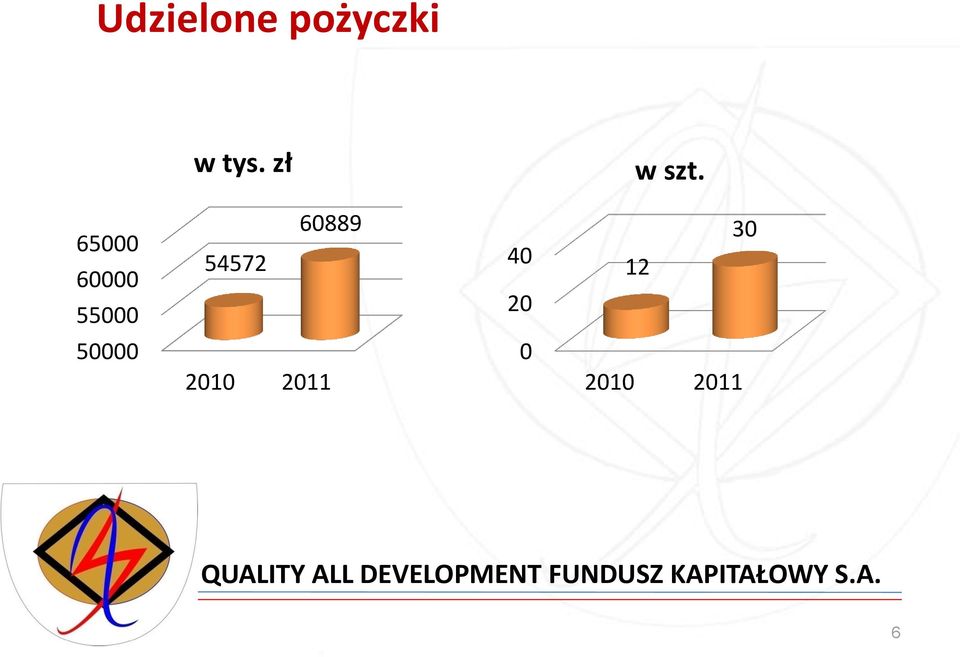 Udzielone pożyczki

w tys. zł

65000
60000
55000
50000

54572
60889

2010 2011

w szt.

40
20
0

12
30

2010 2011

QUALITY ALL DEVELOPMENT FUNDUSZ KAPITAŁOWY S.A.

6